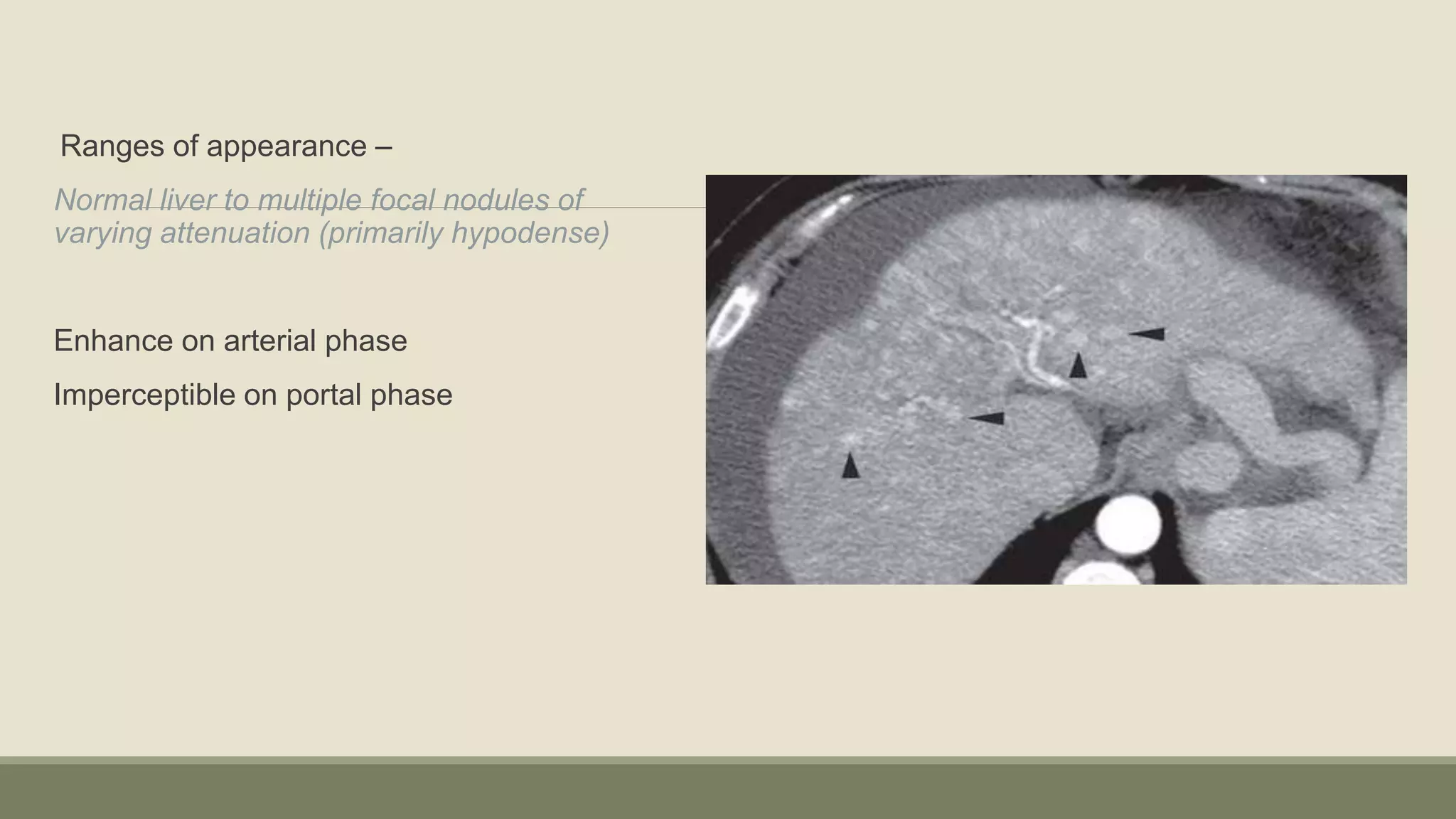 Ranges of appearance –

Normal liver to multiple focal nodules of varying attenuation (primarily hypodense)

Enhance on arterial phase

Imperceptible on portal phase